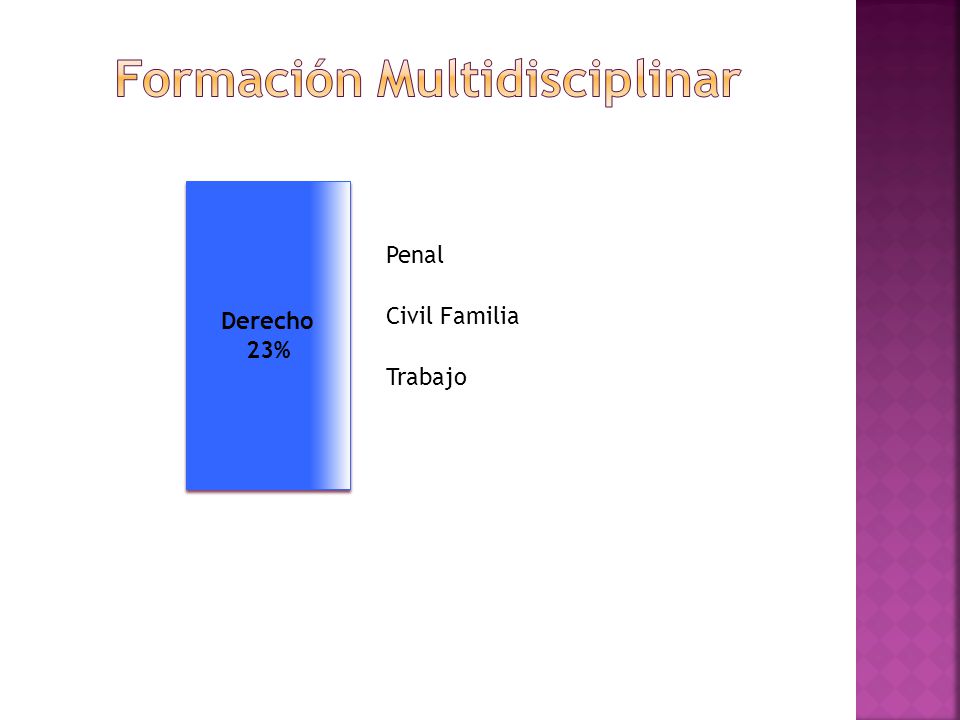 Formación Multidisciplinar

Derecho
23%

Penal

Civil Familia

Trabajo